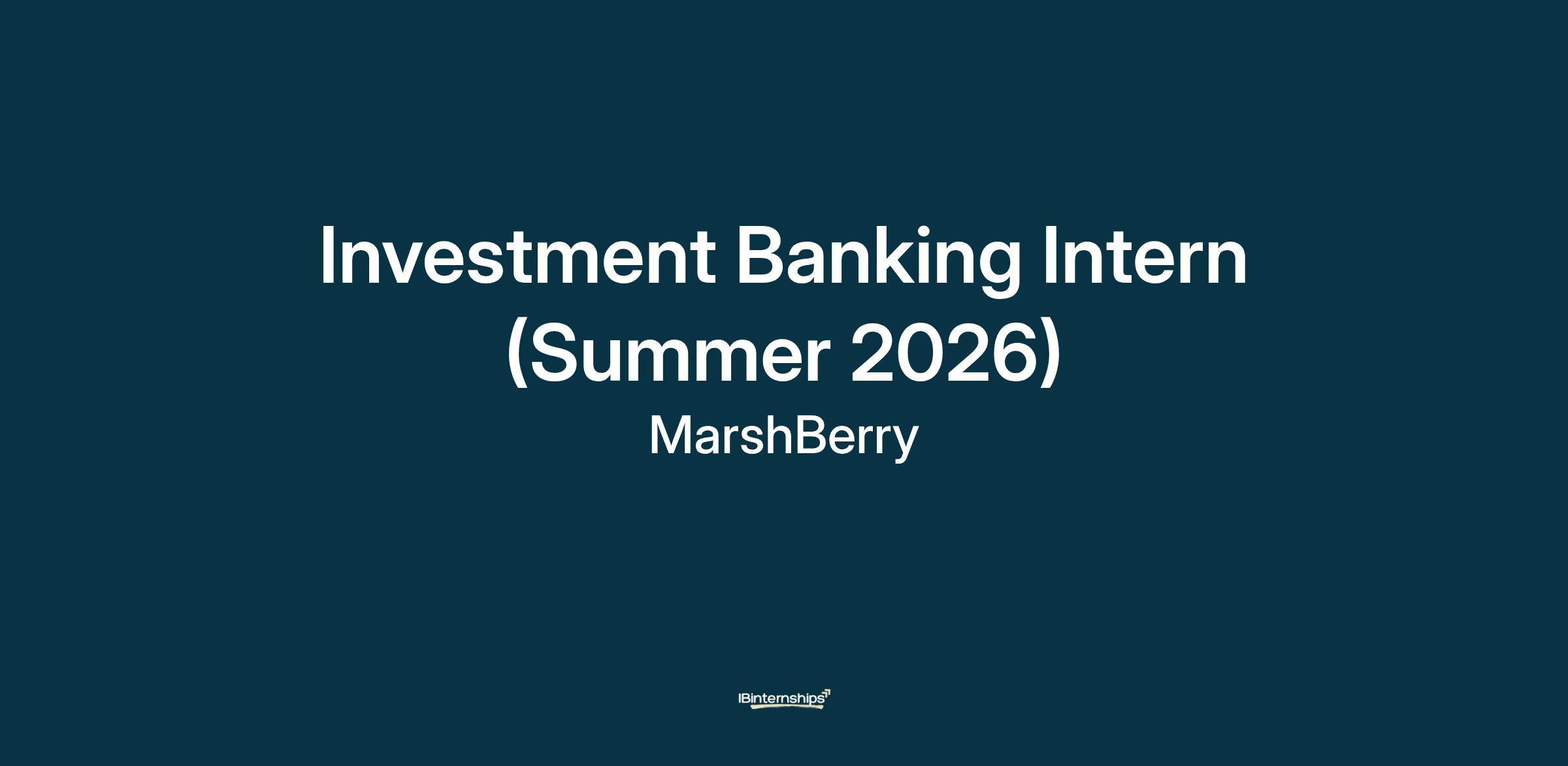 Investment Banking Intern (Summer 2026)

MarshBerry

IBinternships